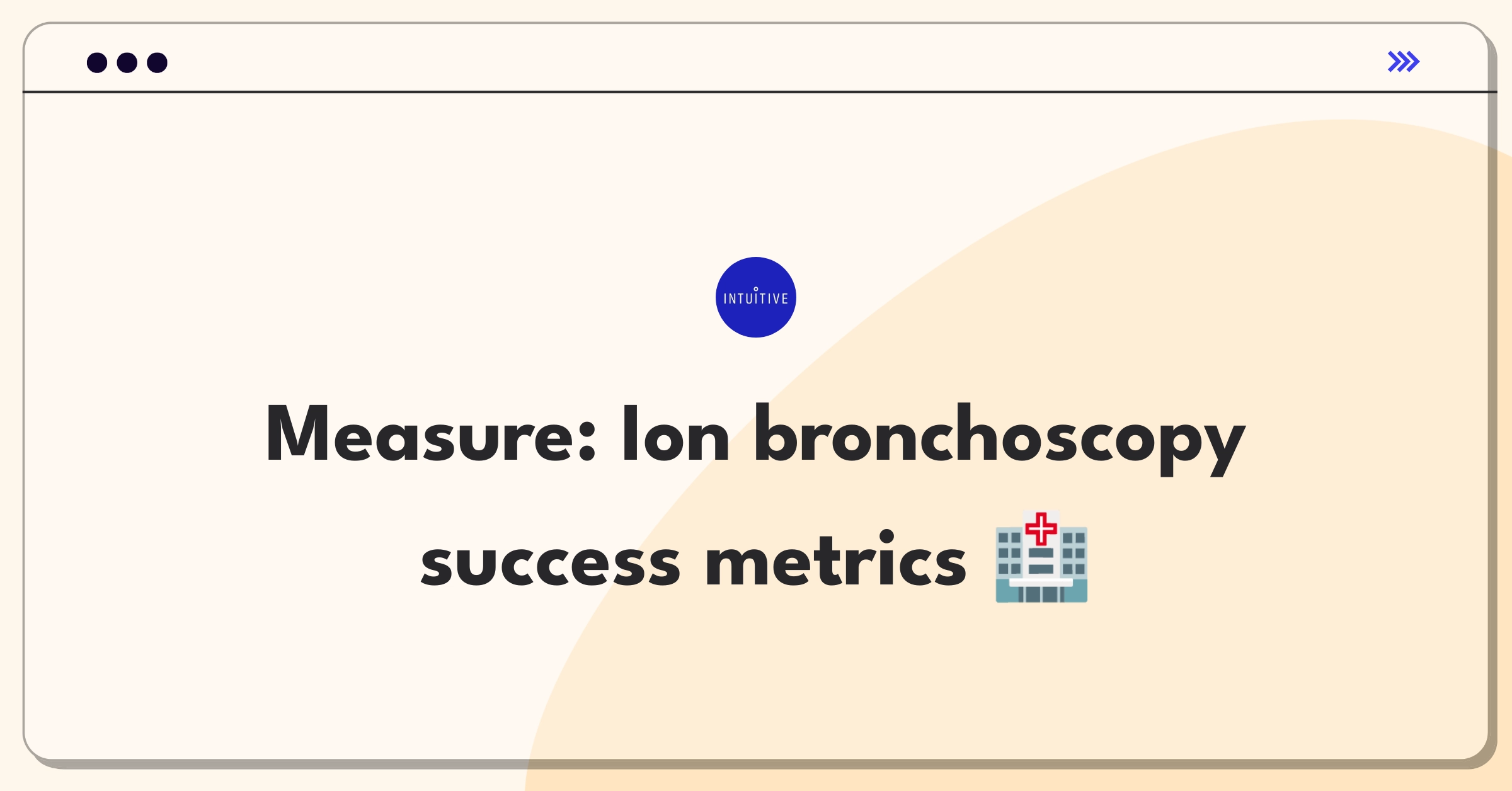 INTUITIVE

Measure: Ion bronchoscopy success metrics 🏥